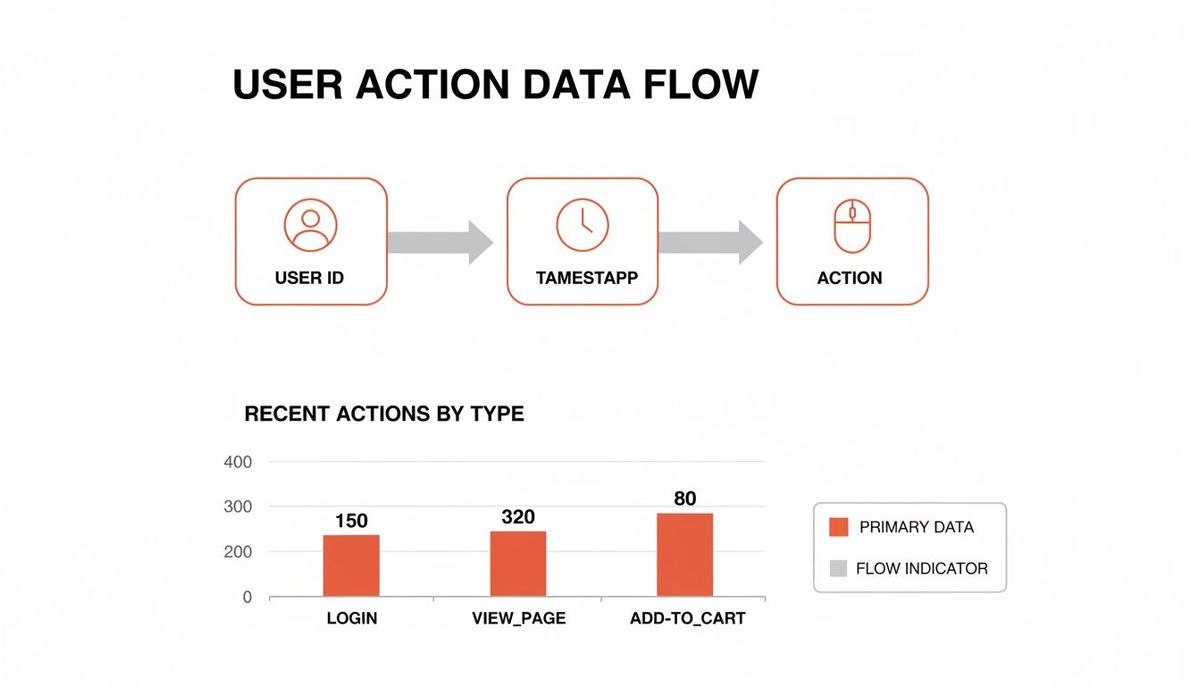 USER ACTION DATA FLOW

USER ID

TAMESTAPP

ACTION

RECENT ACTIONS BY TYPE

400
300
200
0

150
320
80

LOGIN
VIEW_PAGE
ADD-TO_CART

PRIMARY DATA
FLOW INDICATOR